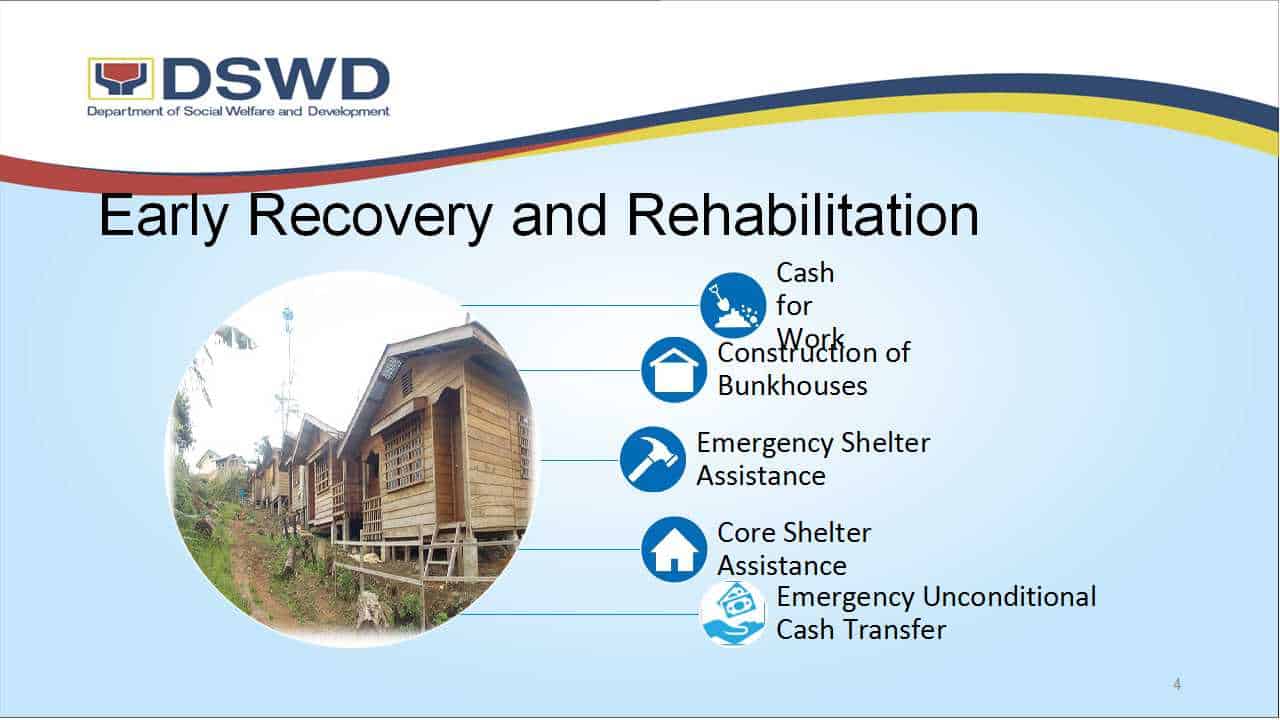 DSWD
Department of Social Welfare and Development

Early Recovery and Rehabilitation

Cash for Work

Construction of Bunkhouses

Emergency Shelter Assistance

Core Shelter Assistance

Emergency Unconditional Cash Transfer

4